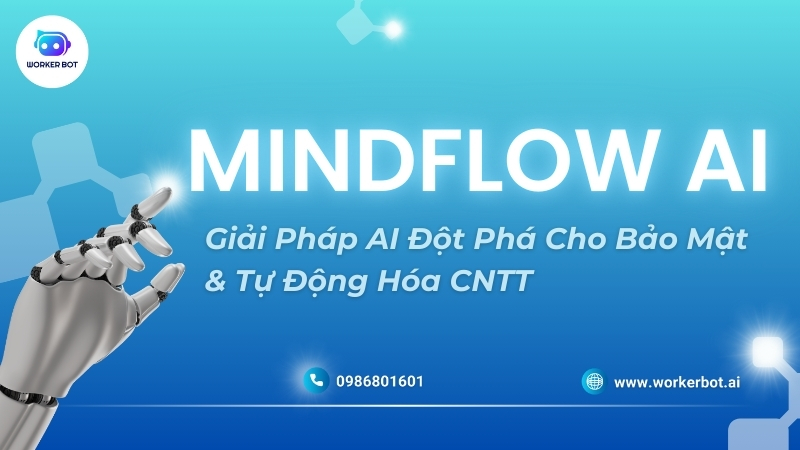 WORKER BOT

MINDFLOW AI

Giải Pháp AI Đột Phá Cho Bảo Mật & Tự Động Hóa CNTT

0986801601

www.workerbot.ai